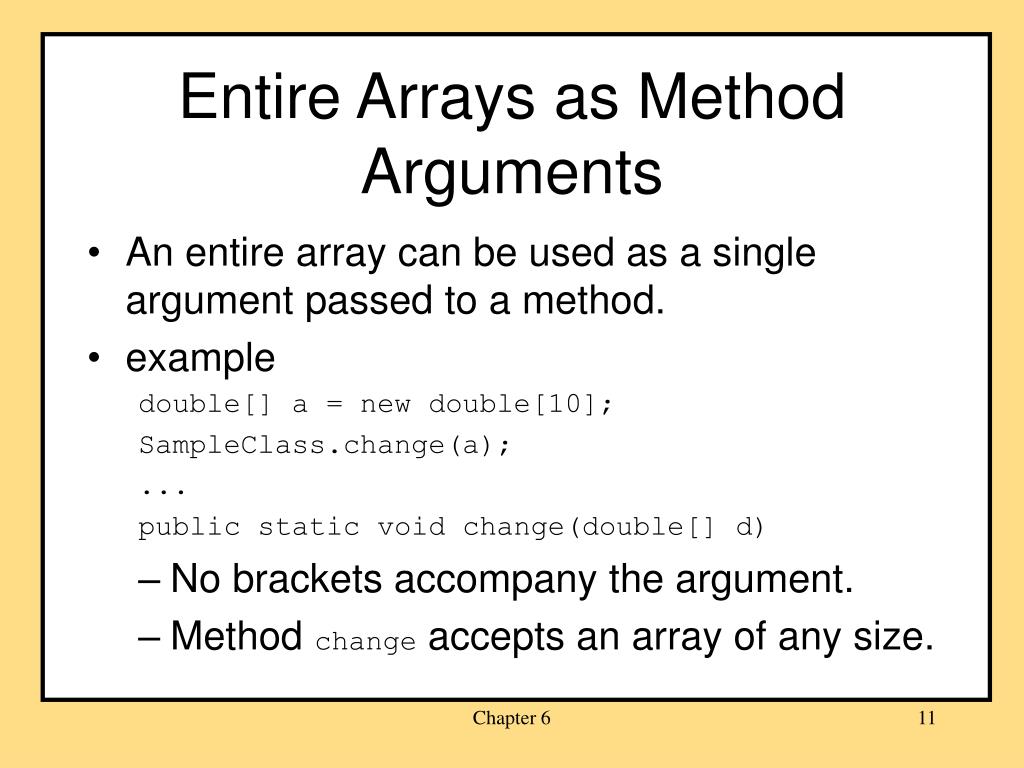 Entire Arrays as Method Arguments

• An entire array can be used as a single argument passed to a method.

• example

double[] a = new double[10];

SampleClass.change(a);

...

public static void change(double[] d)

– No brackets accompany the argument.

– Method change accepts an array of any size.

Chapter 6

11